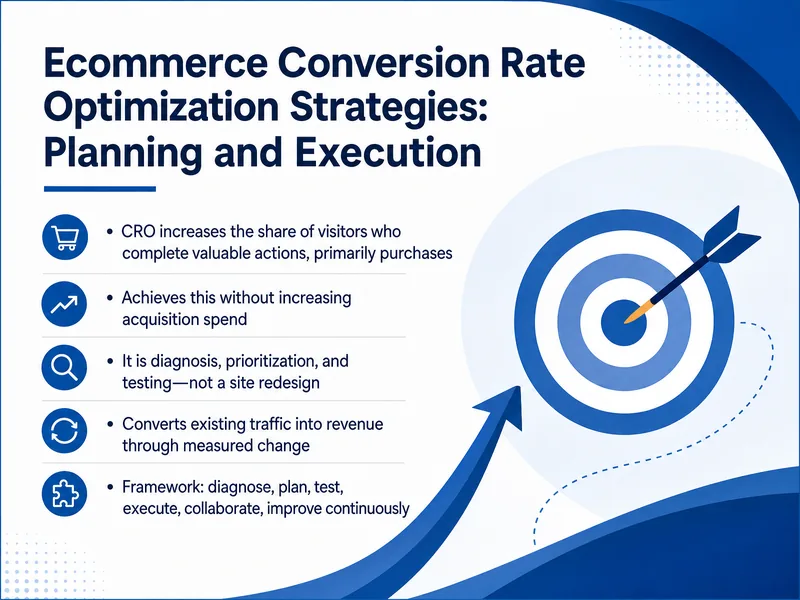 Ecommerce Conversion Rate Optimization Strategies: Planning and Execution

• CRO increases the share of visitors who complete valuable actions, primarily purchases

• Achieves this without increasing acquisition spend

• It is diagnosis, prioritization, and testing—not a site redesign

• Converts existing traffic into revenue through measured change

• Framework: diagnose, plan, test, execute, collaborate, improve continuously